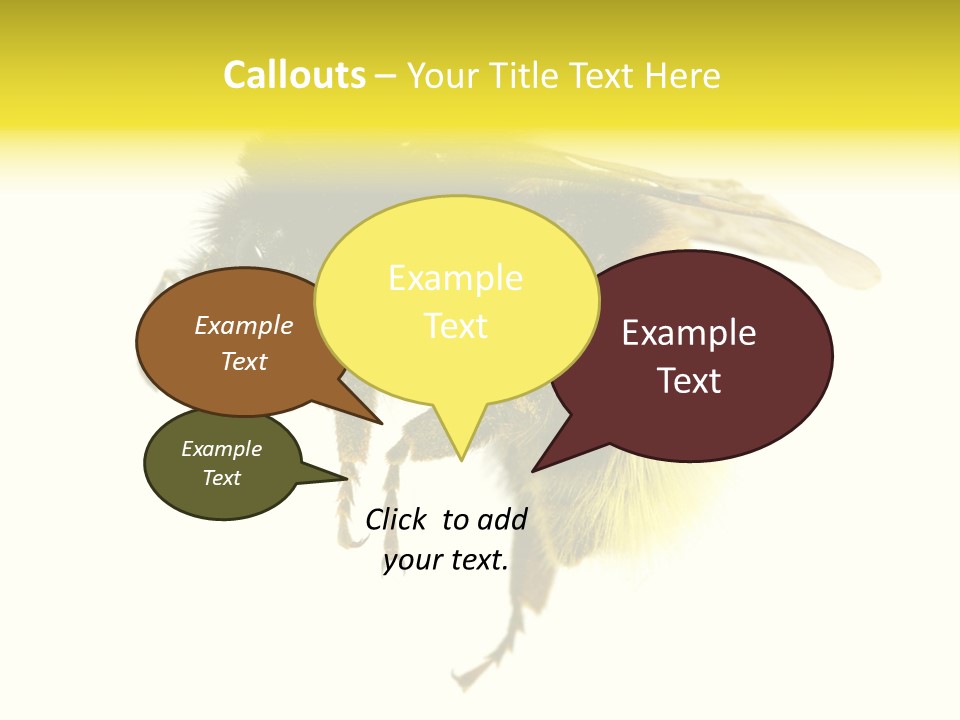 Callouts – Your Title Text Here

Example Text

Example Text

Example Text

Example Text

Click to add your text.